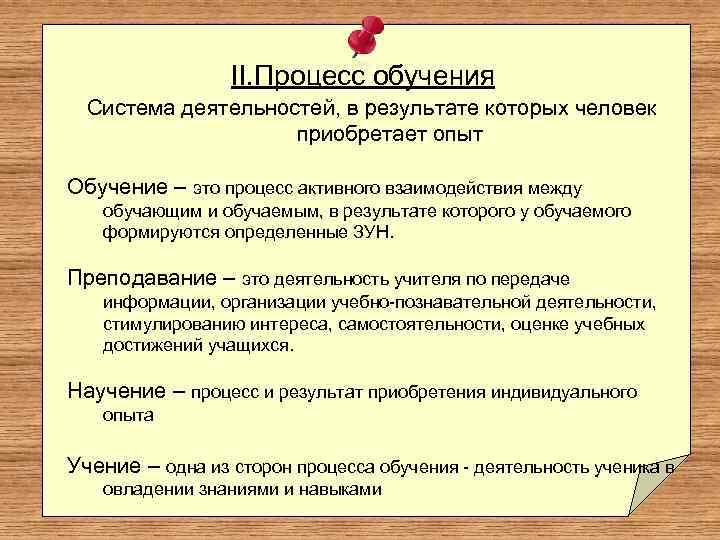 II.Процесс обучения

Система деятельностей, в результате которых человек приобретает опыт

Обучение – это процесс активного взаимодействия между обучающим и обучаемым, в результате которого у обучаемого формируются определенные ЗУН.

Преподавание – это деятельность учителя по передаче информации, организации учебно-познавательной деятельности, стимулированию интереса, самостоятельности, оценке учебных достижений учащихся.

Научение – процесс и результат приобретения индивидуального опыта

Учение – одна из сторон процесса обучения - деятельность ученика в овладении знаниями и навыками